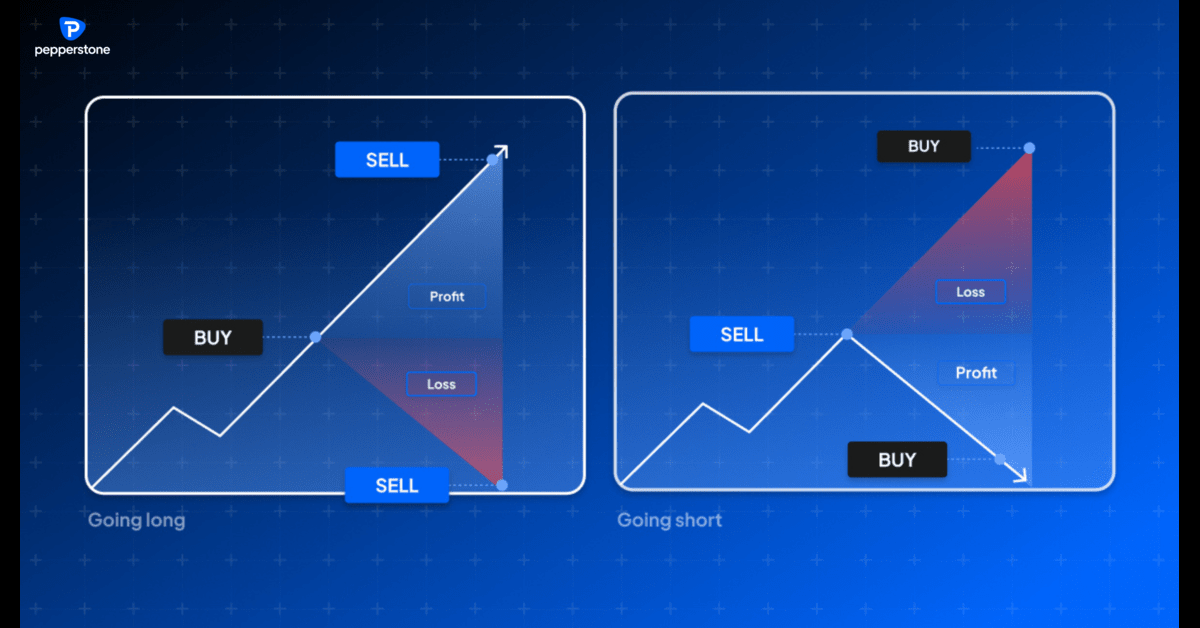 pepperstone

SELL

Profit

BUY

Loss

SELL

Going long

BUY

Loss

SELL

Profit

BUY

Going short